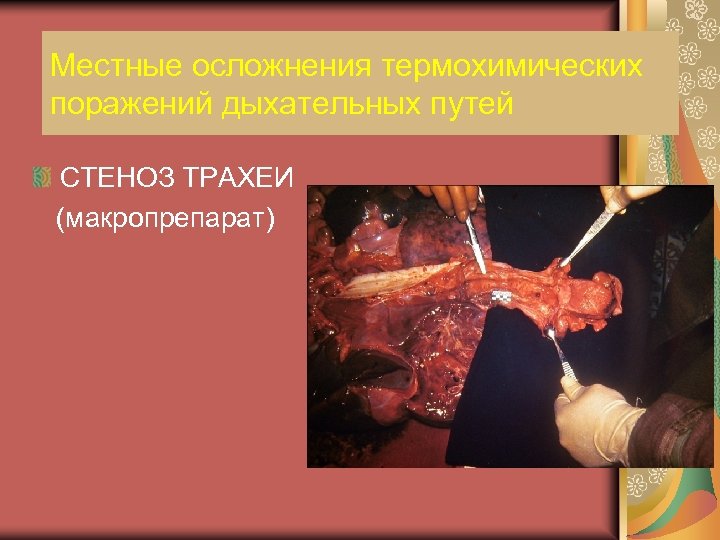 Местные осложнения термохимических поражений дыхательных путей

СТЕНОЗ ТРАХЕИ
(макропрепарат)